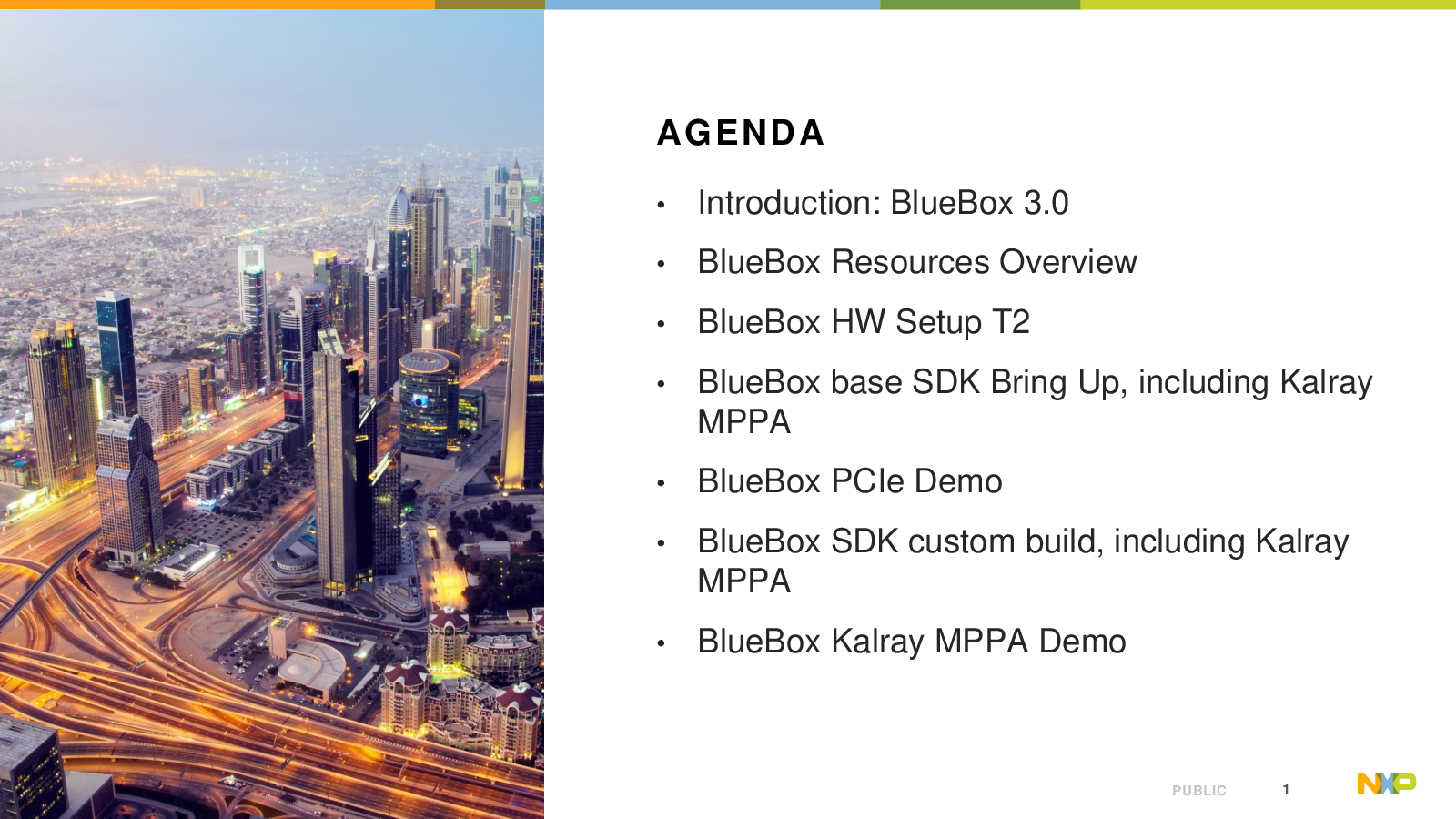 AGENDA

• Introduction: BlueBox 3.0
• BlueBox Resources Overview
• BlueBox HW Setup T2
• BlueBox base SDK Bring Up, including Kalray MPPA
• BlueBox PCIe Demo
• BlueBox SDK custom build, including Kalray MPPA
• BlueBox Kalray MPPA Demo

PUBLIC 1 NXP